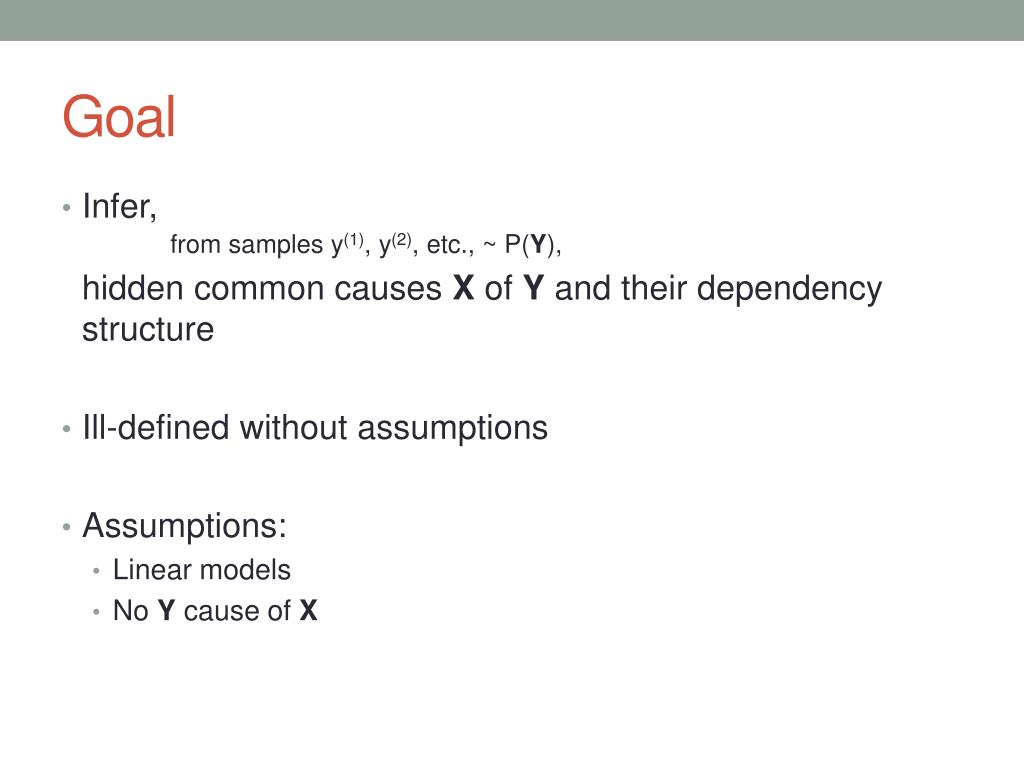 Goal

• Infer,

from samples $y^{(1)}$, $y^{(2)}$, etc., ~ P(**Y**),

hidden common causes **X** of **Y** and their dependency structure

• Ill-defined without assumptions

• Assumptions:
  • Linear models
  • No **Y** cause of **X**